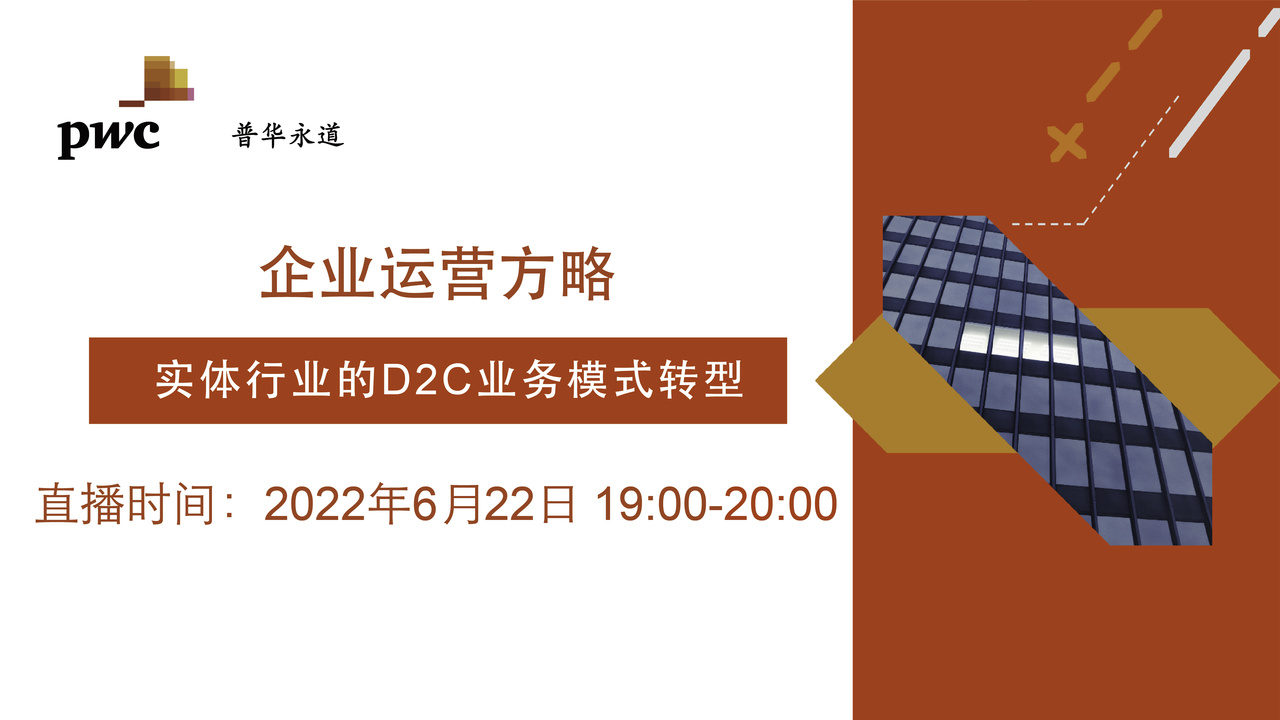 pwc 普华永道

企业运营方略

实体行业的D2C业务模式转型

直播时间：2022年6月22日 19:00-20:00